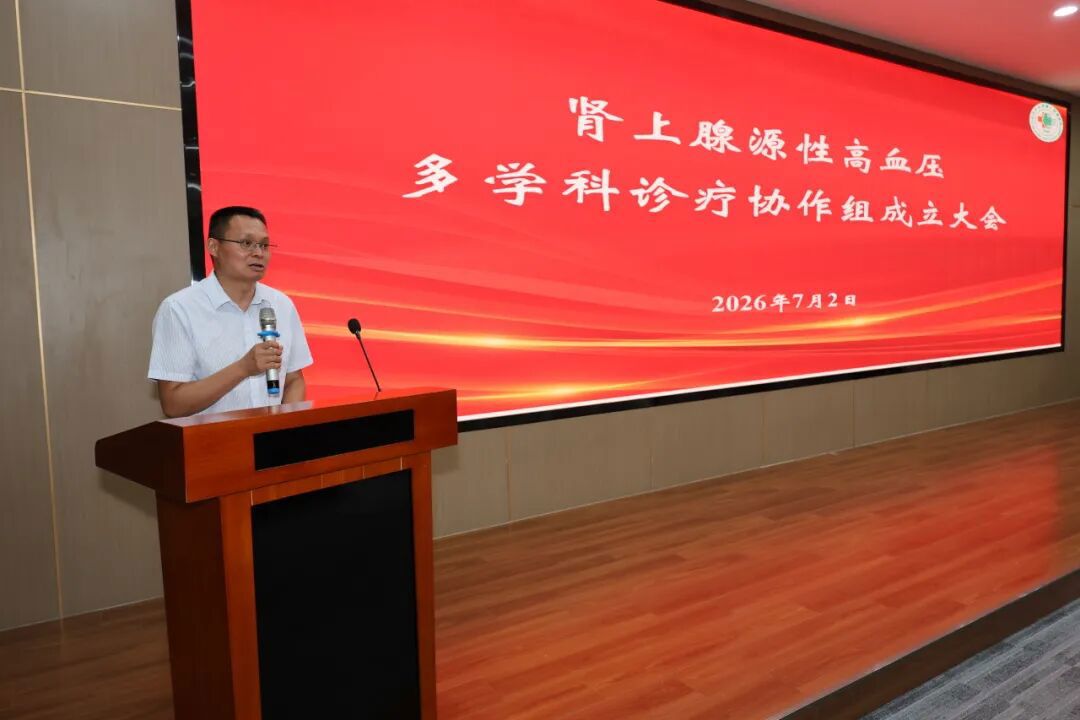 肾上腺源性高血压
多学科诊疗协作组成立大会

2026年7月2日